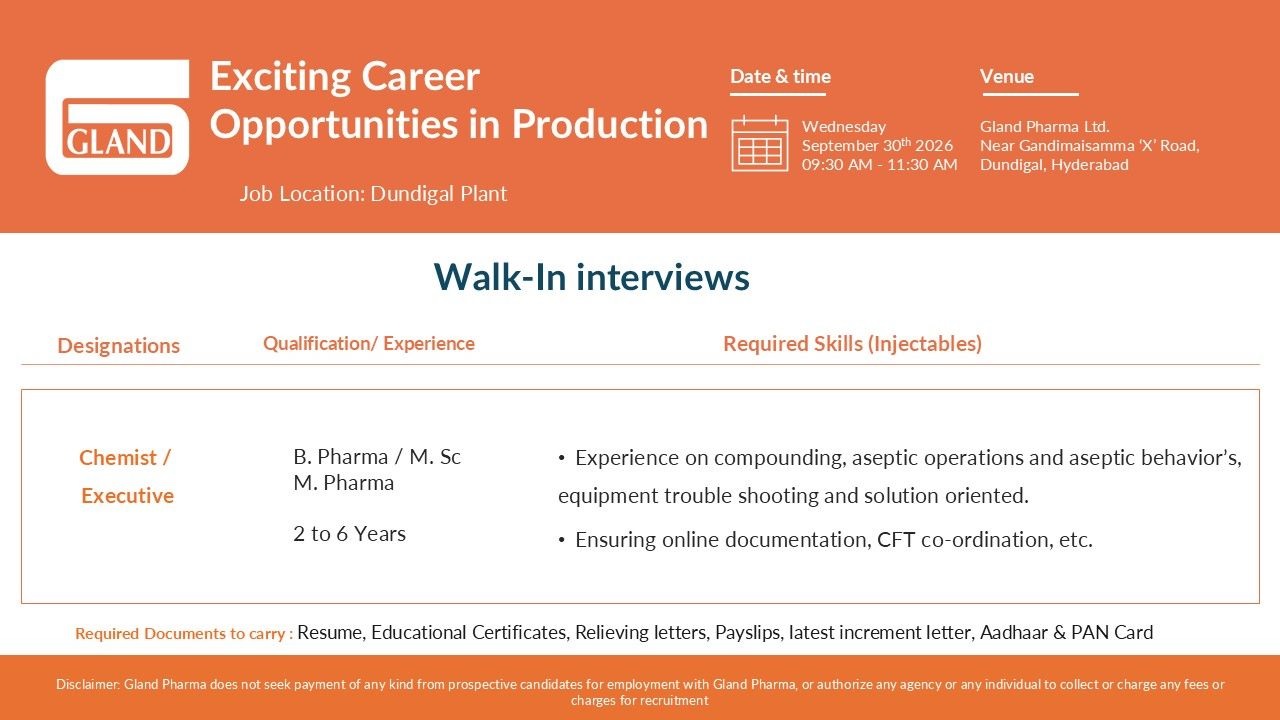 GLAND

Exciting Career Opportunities in Production

Job Location: Dundigal Plant

Date & time

Wednesday
September 30$^{th}$ 2026
09:30 AM - 11:30 AM

Venue

Gland Pharma Ltd.
Near Gandimaisamma 'X' Road,
Dundigal, Hyderabad

Walk-In interviews

| Designations | Qualification/ Experience | Required Skills (Injectables) |
|---|---|---|
| Chemist / Executive | B. Pharma / M. Sc M. Pharma 2 to 6 Years | • Experience on compounding, aseptic operations and aseptic behavior's, equipment trouble shooting and solution oriented. • Ensuring online documentation, CFT co-ordination, etc. |

Required Documents to carry : Resume, Educational Certificates, Relieving letters, Payslips, latest increment letter, Aadhaar & PAN Card

Disclaimer: Gland Pharma does not seek payment of any kind from prospective candidates for employment with Gland Pharma, or authorize any agency or any individual to collect or charge any fees or charges for recruitment